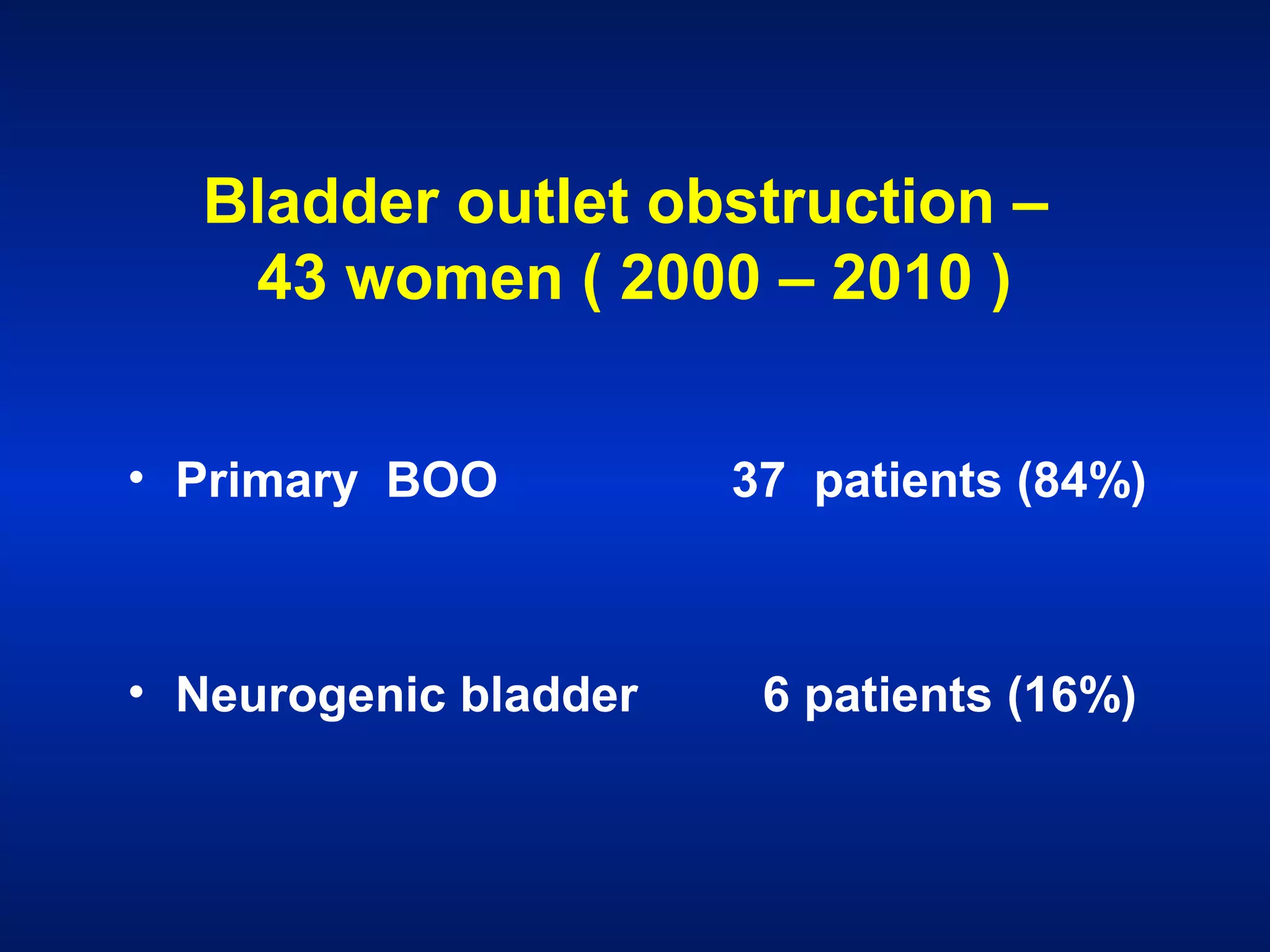 Bladder outlet obstruction –
43 women ( 2000 – 2010 )

• Primary BOO 37 patients (84%)

• Neurogenic bladder 6 patients (16%)